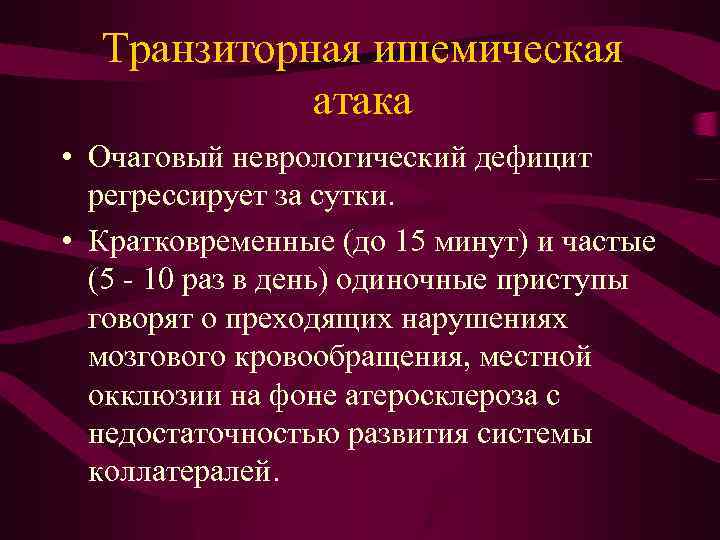 Транзиторная ишемическая атака

• Очаговый неврологический дефицит регрессирует за сутки.

• Кратковременные (до 15 минут) и частые (5 - 10 раз в день) одиночные приступы говорят о преходящих нарушениях мозгового кровообращения, местной окклюзии на фоне атеросклероза с недостаточностью развития системы коллатералей.